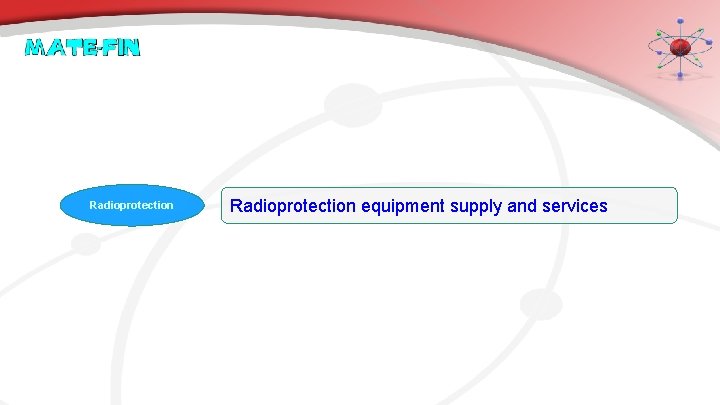 MATE-FIN

Radioprotection

Radioprotection equipment supply and services